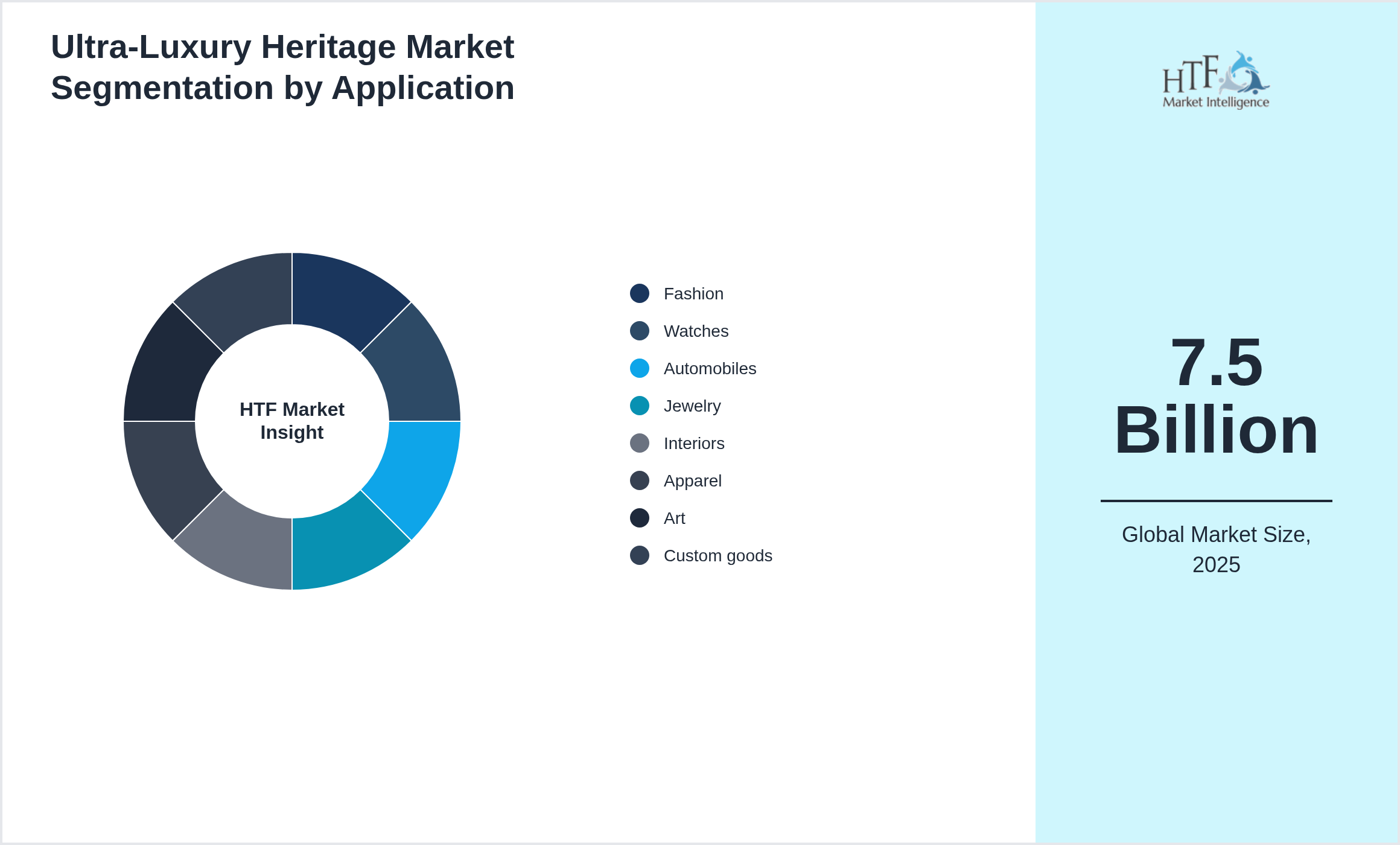 Ultra-Luxury Heritage Market Segmentation by Application

HTF Market Insight

Fashion
Watches
Automobiles
Jewelry
Interiors
Apparel
Art
Custom goods

HTF Market Intelligence

7.5 Billion

Global Market Size, 2025